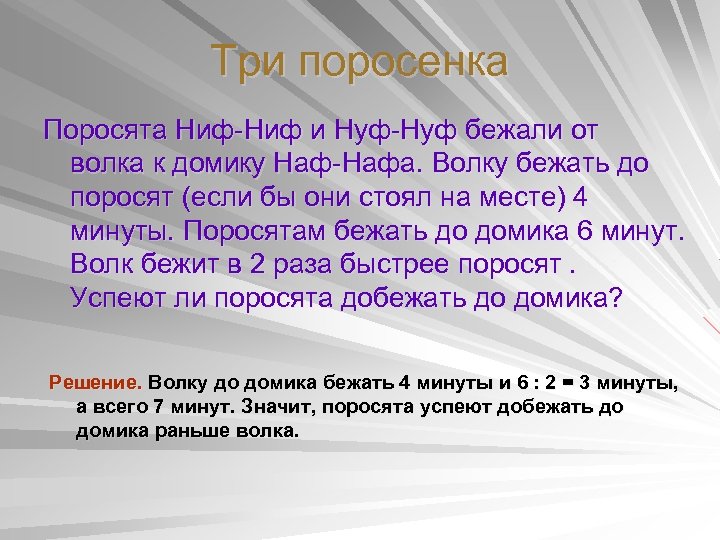 Три поросенка

Поросята Ниф-Ниф и Нуф-Нуф бежали от волка к домику Наф-Нафа. Волку бежать до поросят (если бы они стоял на месте) 4 минуты. Поросятам бежать до домика 6 минут. Волк бежит в 2 раза быстрее поросят . Успеют ли поросята добежать до домика?

Решение. Волку до домика бежать 4 минуты и 6 : 2 = 3 минуты, а всего 7 минут. Значит, поросята успеют добежать до домика раньше волка.